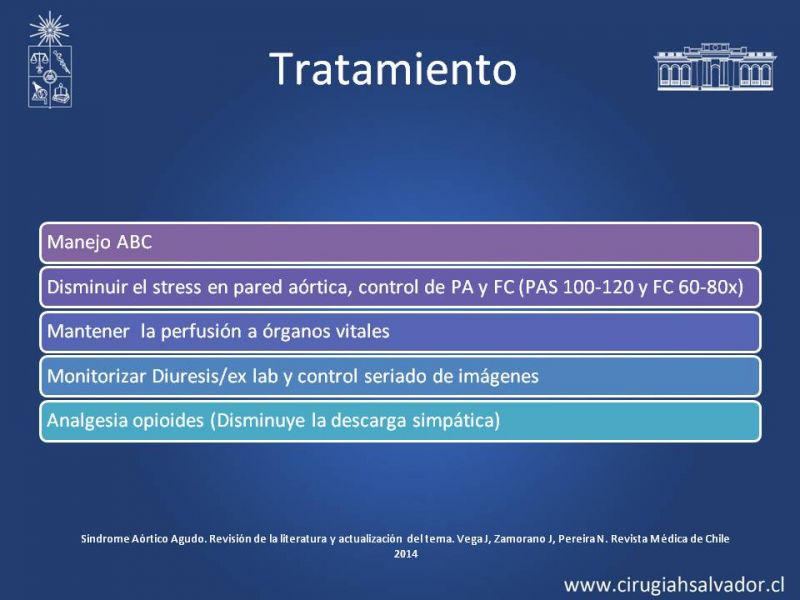 Tratamiento

Manejo ABC

Disminuir el stress en pared aórtica, control de PA y FC (PAS 100-120 y FC 60-80x)

Mantener la perfusión a órganos vitales

Monitorizar Diuresis/ex lab y control seriado de imágenes

Analgesia opioides (Disminuye la descarga simpática)

Síndrome Aórtico Agudo. Revisión de la literatura y actualización del tema. Vega J, Zamorano J, Pereira N. Revista Médica de Chile 2014

www.cirugiahsalvador.cl